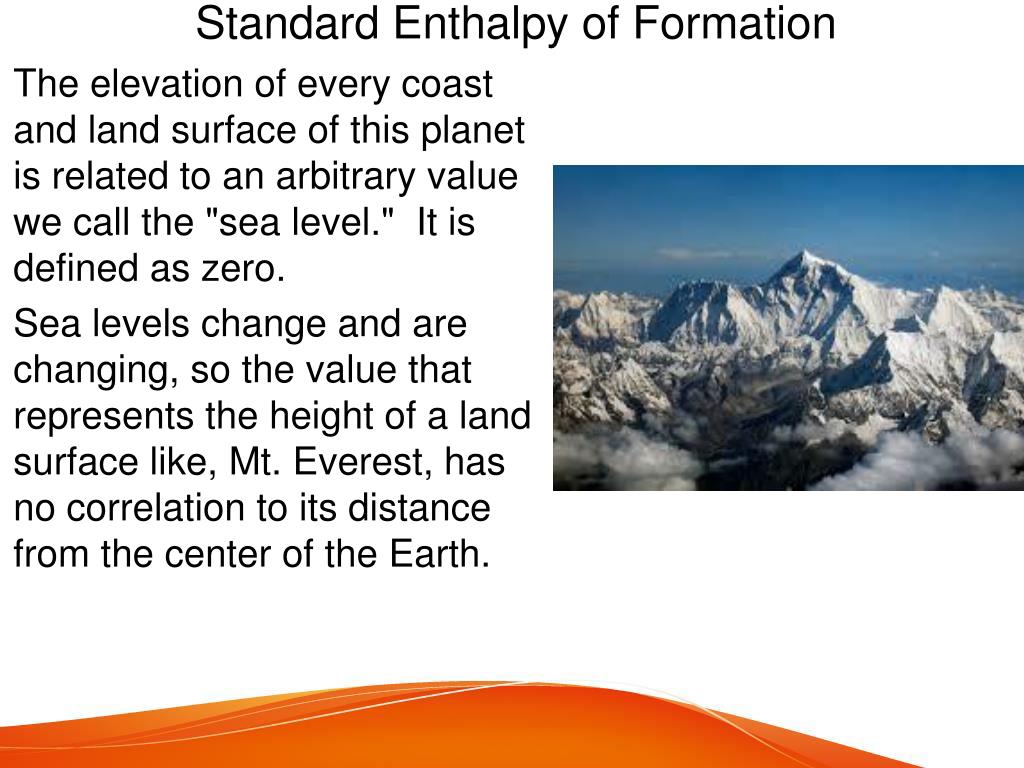 Standard Enthalpy of Formation

The elevation of every coast and land surface of this planet is related to an arbitrary value we call the "sea level." It is defined as zero.

Sea levels change and are changing, so the value that represents the height of a land surface like, Mt. Everest, has no correlation to its distance from the center of the Earth.